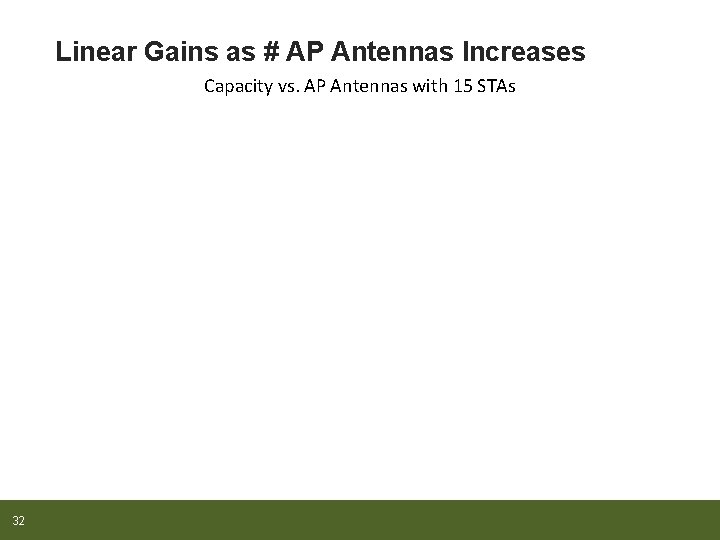 Linear Gains as # AP Antennas Increases

Capacity vs. AP Antennas with 15 STAs

32